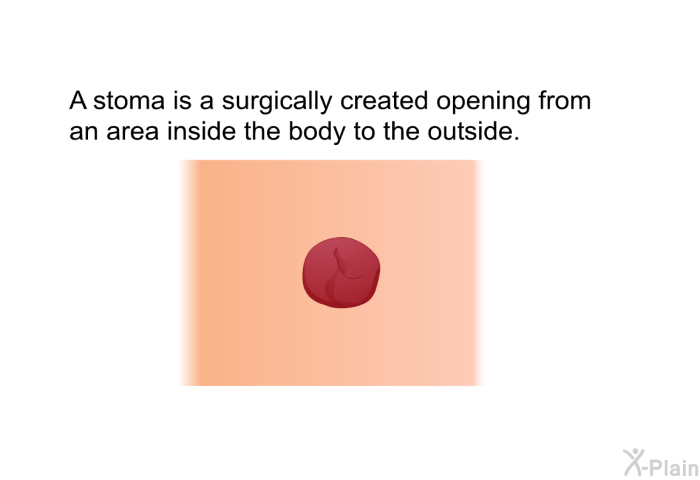 A stoma is a surgically created opening from an area inside the body to the outside.

X-Plain